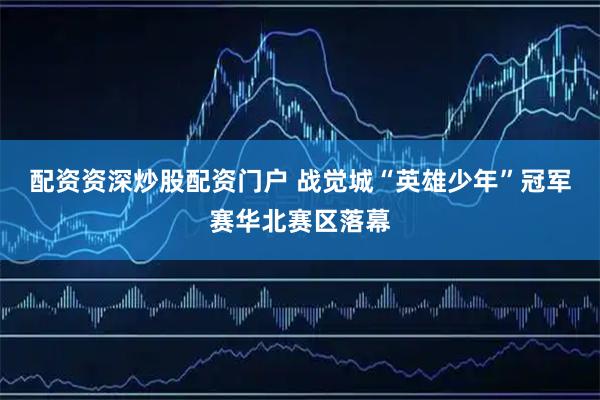 配资资深炒股配资门户 战觉城“英雄少年”冠军赛华北赛区落幕